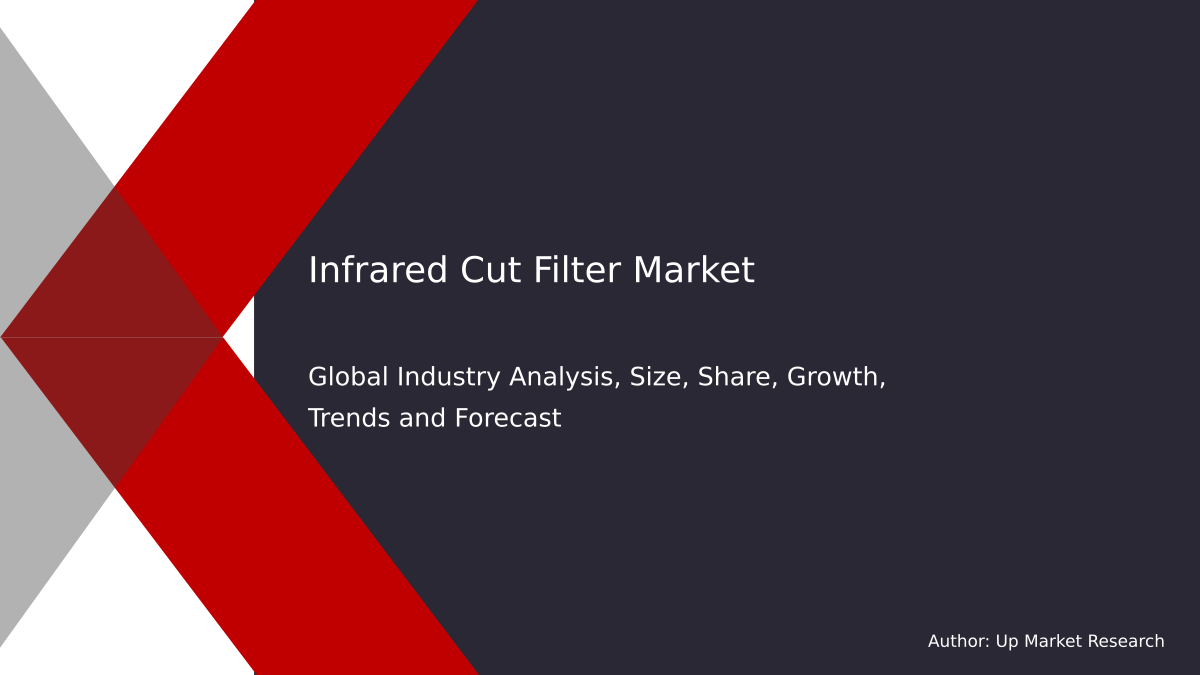 Infrared Cut Filter Market

Global Industry Analysis, Size, Share, Growth, Trends and Forecast

Author: Up Market Research